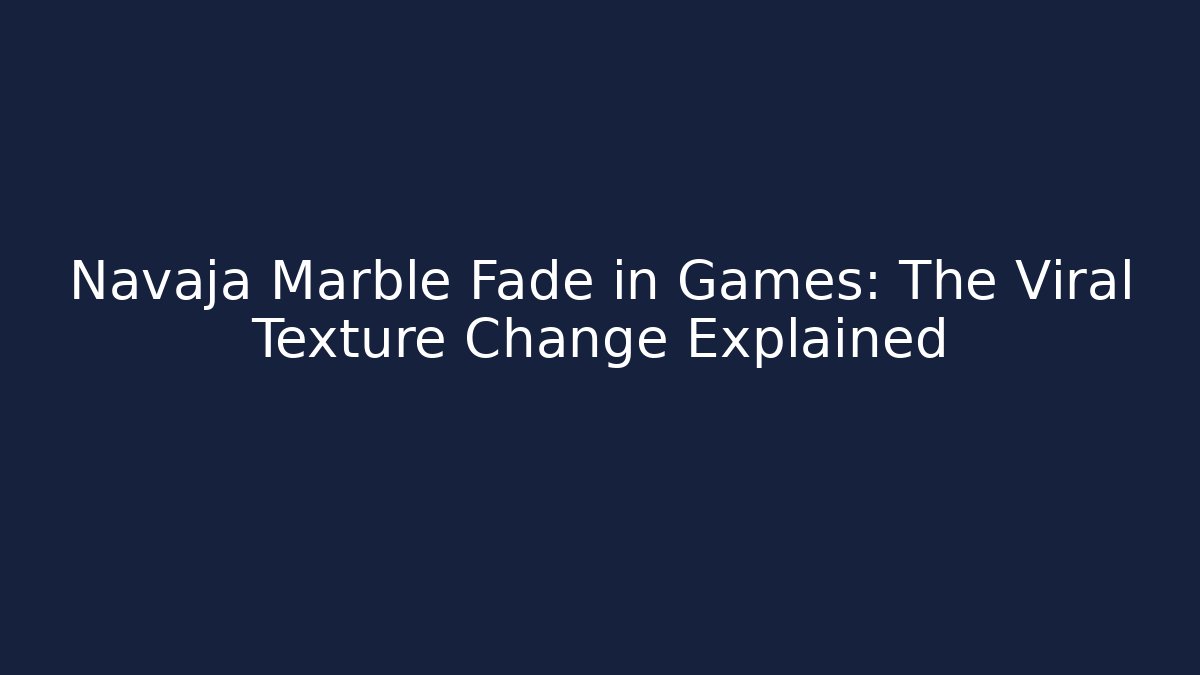 Navaja Marble Fade in Games: The Viral Texture Change Explained